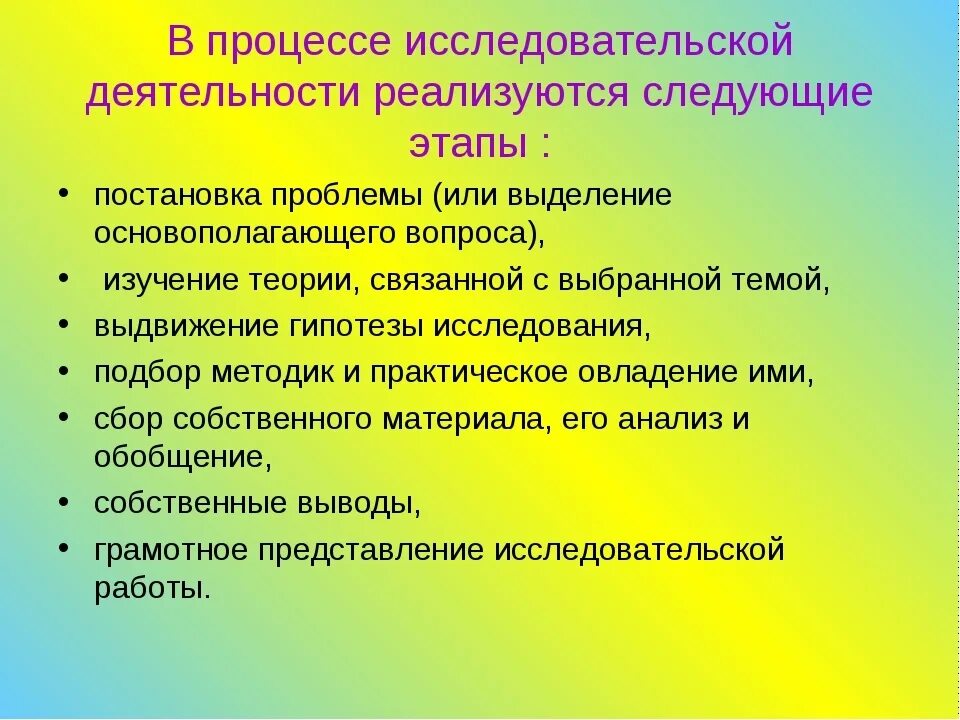 В процессе исследовательской деятельности реализуются следующие этапы :

• постановка проблемы (или выделение основополагающего вопроса),
• изучение теории, связанной с выбранной темой,
• выдвижение гипотезы исследования,
• подбор методик и практическое овладение ими,
• сбор собственного материала, его анализ и обобщение,
• собственные выводы,
• грамотное представление исследовательской работы.